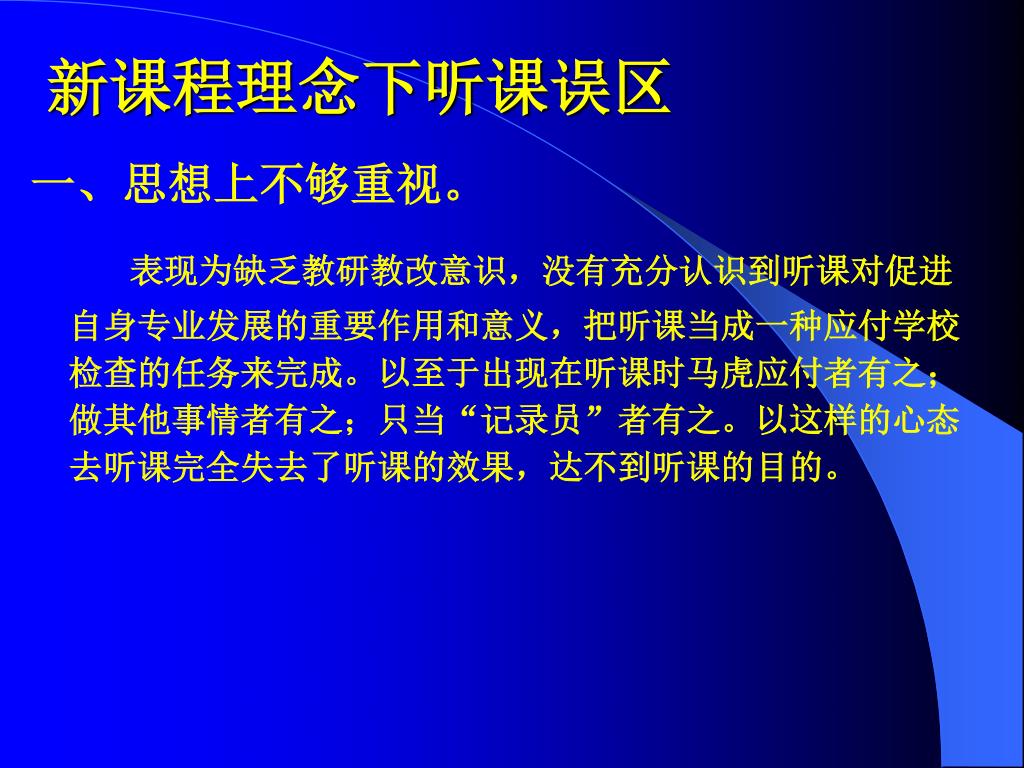 新课程理念下听课误区

一、思想上不够重视。

表现为缺乏教研教改意识，没有充分认识到听课对促进自身专业发展的重要作用和意义，把听课当成一种应付学校检查的任务来完成。以至于出现在听课时马虎应付者有之；做其他事情者有之；只当“记录员”者有之。以这样的心态去听课完全失去了听课的效果，达不到听课的目的。